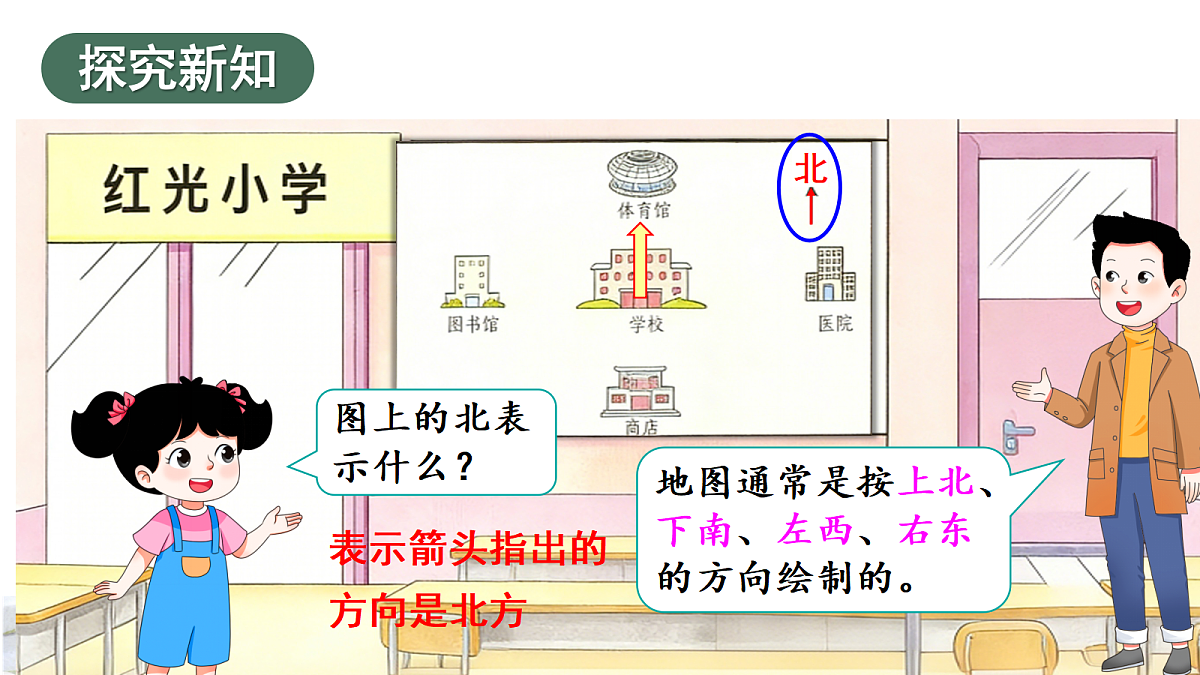 探究新知

红光小学

体育馆

北

图书馆

学校

医院

商店

图上的北表示什么？

表示箭头指出的方向是北方

地图通常是按上北、下南、左西、右东的方向绘制的。